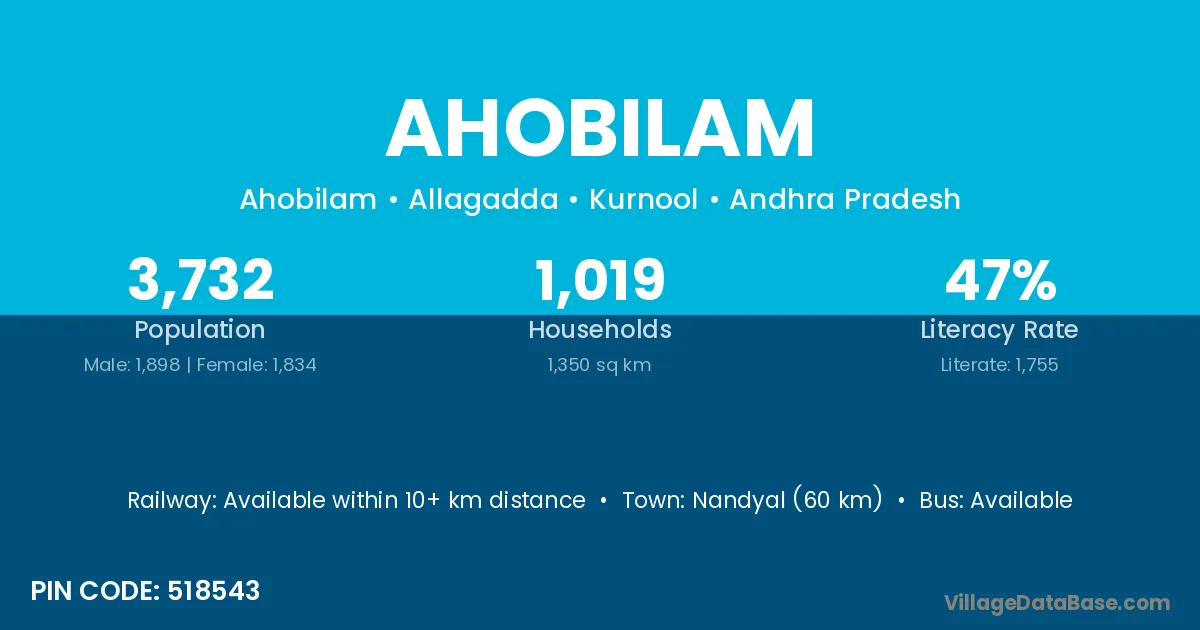 AHOBILAM

Ahobilam • Allagadda • Kurnool • Andhra Pradesh

3,732
Population
Male: 1,898 | Female: 1,834

1,019
Households
1,350 sq km

47%
Literacy Rate
Literate: 1,755

Railway: Available within 10+ km distance • Town: Nandyal (60 km) • Bus: Available

PIN CODE: 518543

VillageDataBase.com